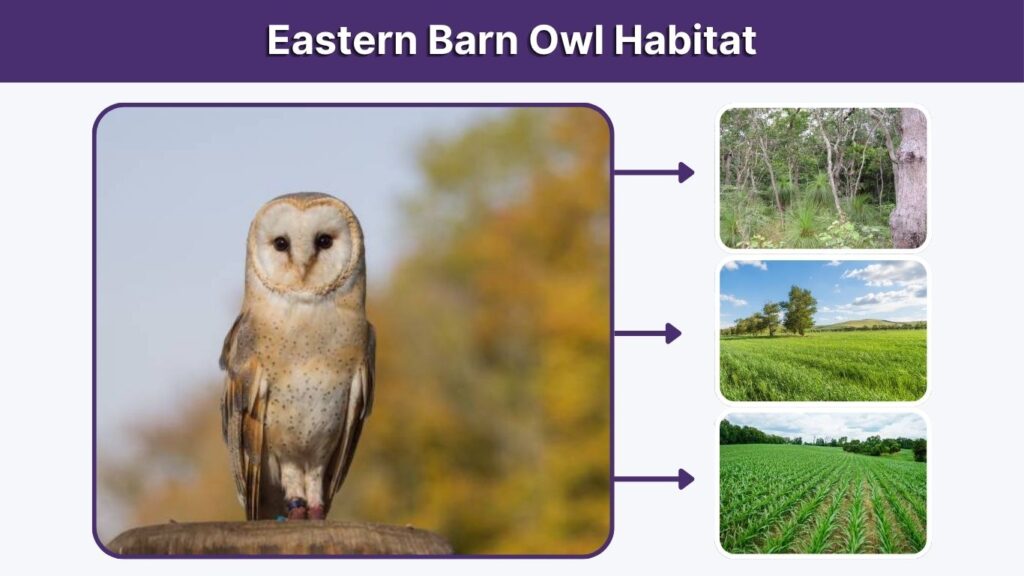 Eastern Barn Owl Habitat